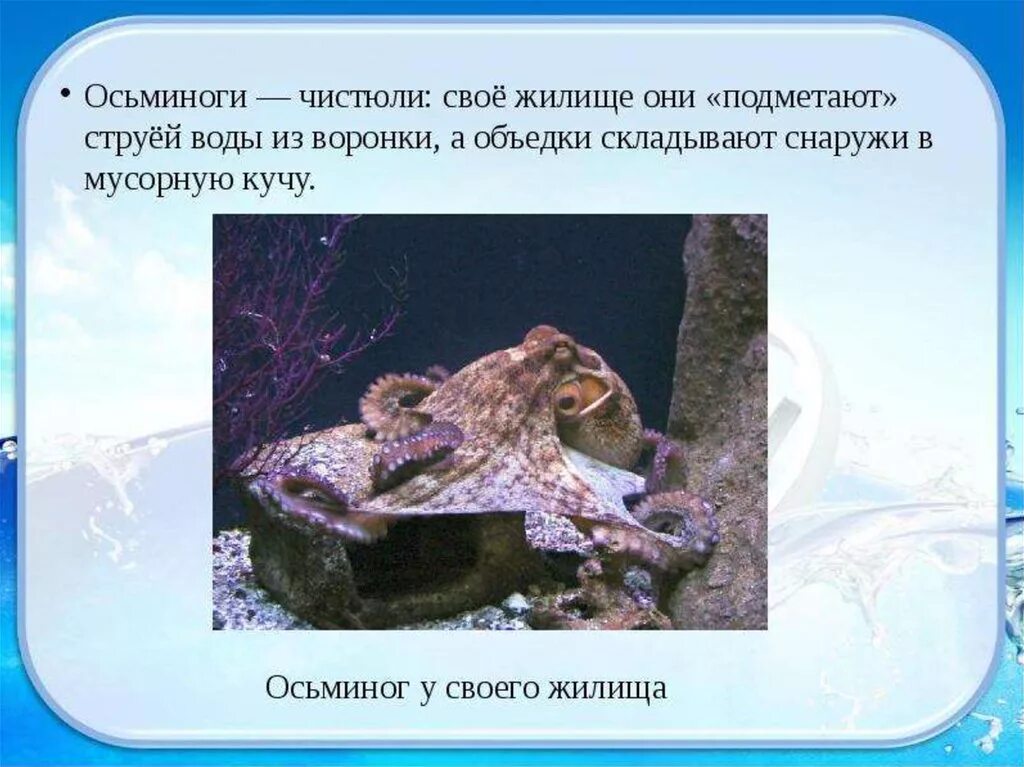 • Осьминоги — чистюли: своё жилище они «подметают» струёй воды из воронки, а объедки складывают снаружи в мусорную кучу.

Осьминог у своего жилища